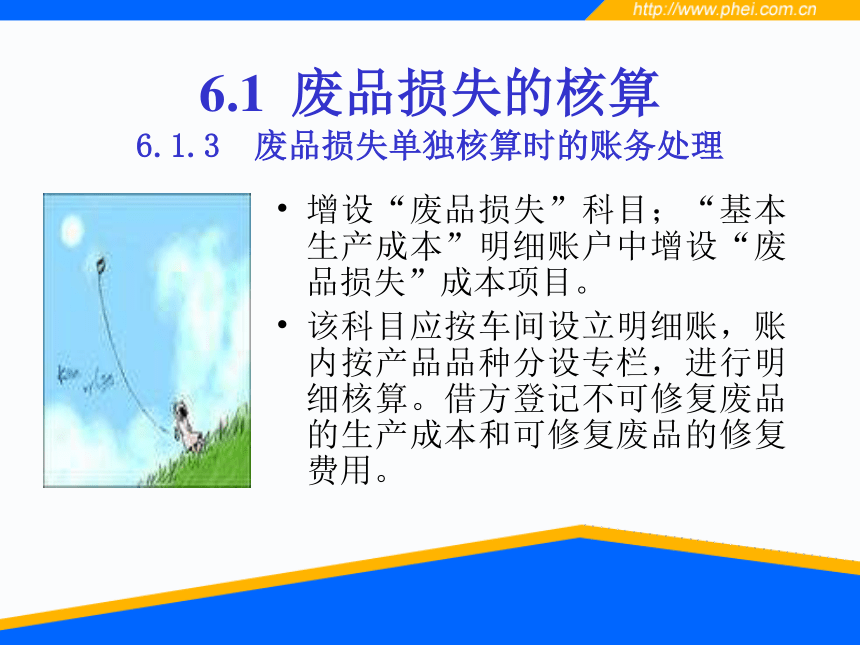 http://www.phei.com.cn

6.1 废品损失的核算

6.1.3 废品损失单独核算时的账务处理

• 增设“废品损失”科目；“基本生产成本”明细账户中增设“废品损失”成本项目。

• 该科目应按车间设立明细账，账内按产品品种分设专栏，进行明细核算。借方登记不可修复废品的生产成本和可修复废品的修复费用。